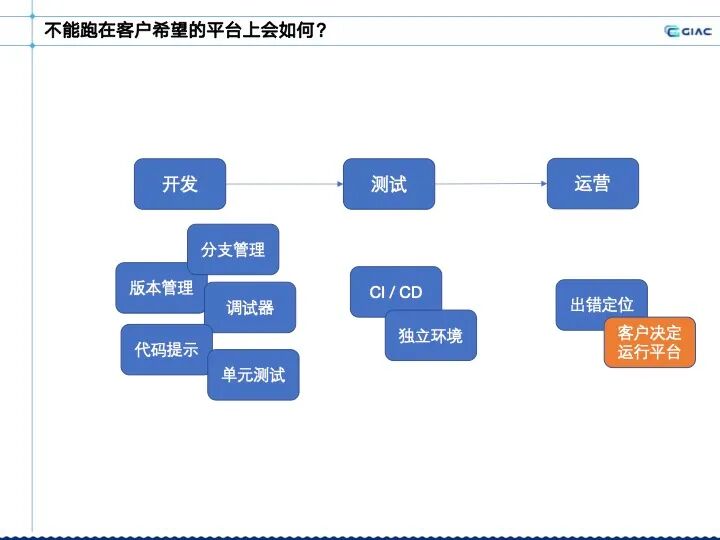 不能跑在客户希望的平台上会如何？

GIAC

开发

测试

运营

分支管理

版本管理

调试器

代码提示

单元测试

CI / CD

独立环境

出错定位

客户决定运行平台